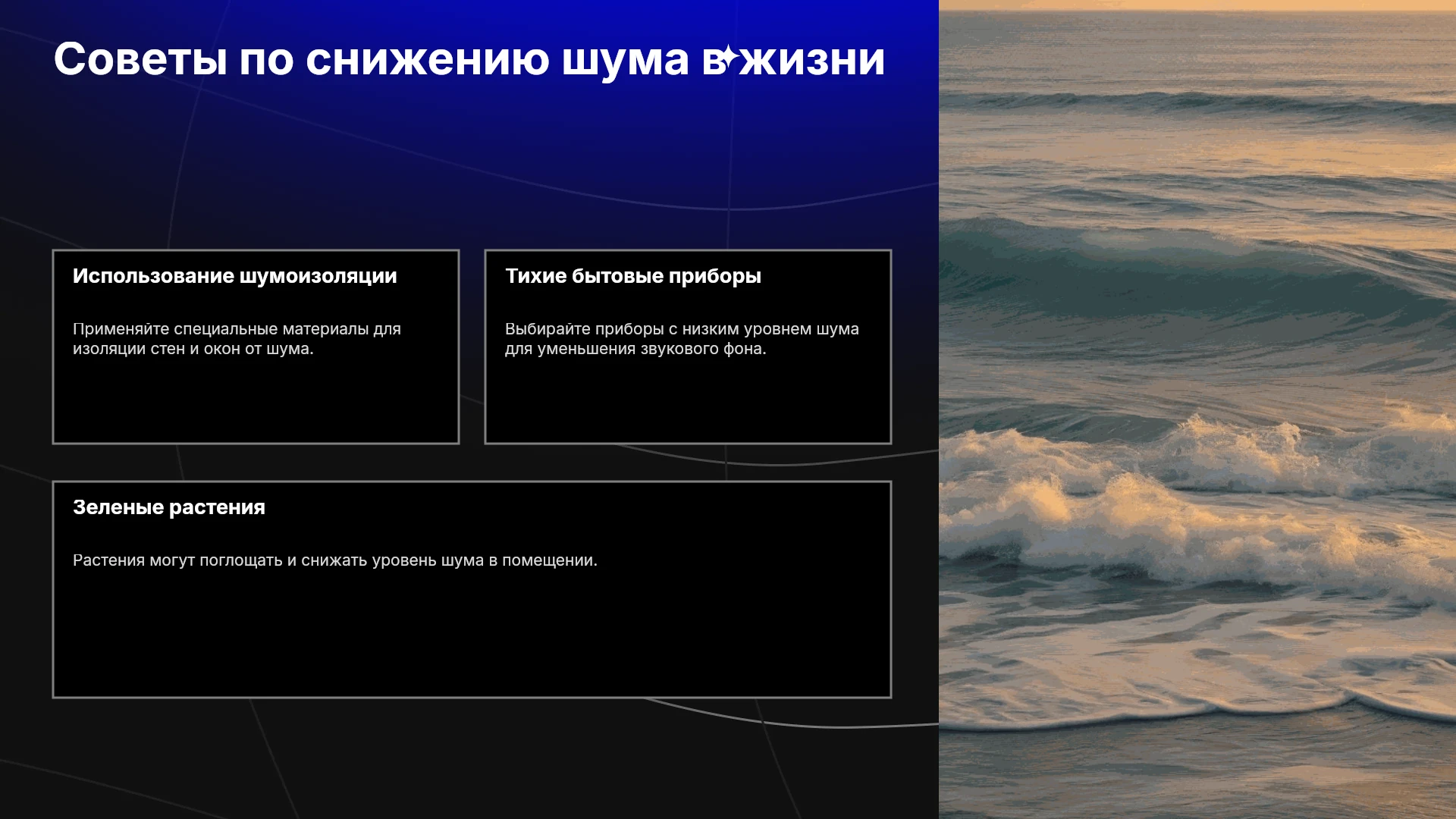 Советы по снижению шума в жизни

Использование шумоизоляции

Применяйте специальные материалы для изоляции стен и окон от шума.

Тихие бытовые приборы

Выбирайте приборы с низким уровнем шума для уменьшения звукового фона.

Зеленые растения

Растения могут поглощать и снижать уровень шума в помещении.